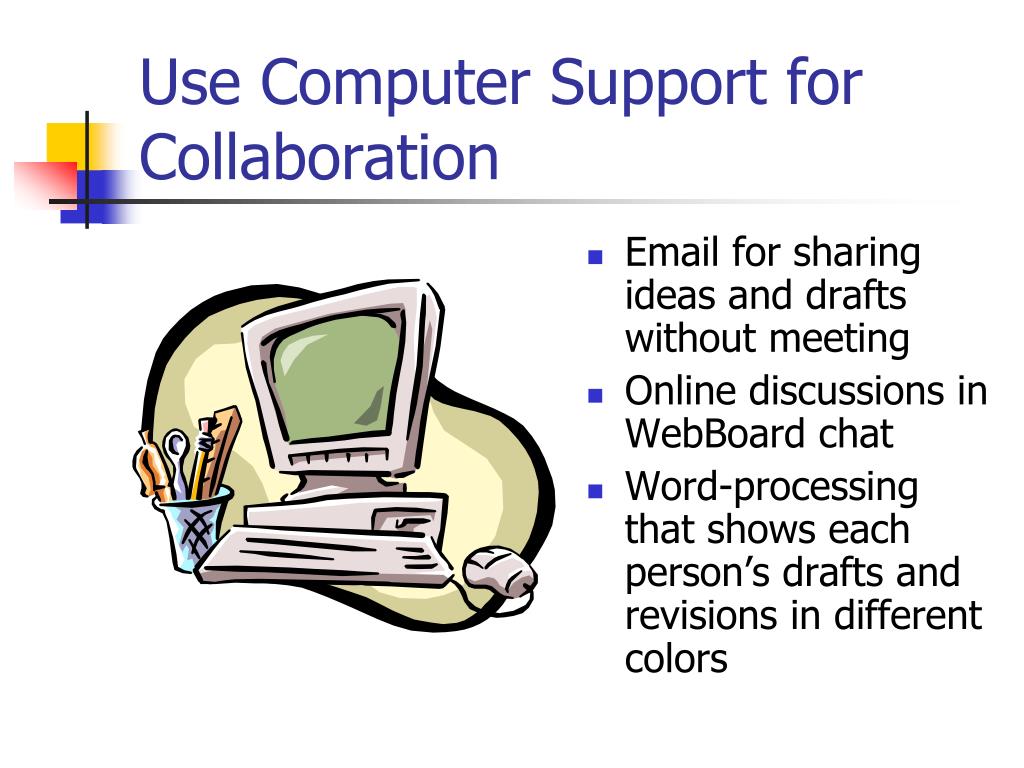 Use Computer Support for Collaboration

- Email for sharing ideas and drafts without meeting
- Online discussions in WebBoard chat
- Word-processing that shows each person’s drafts and revisions in different colors